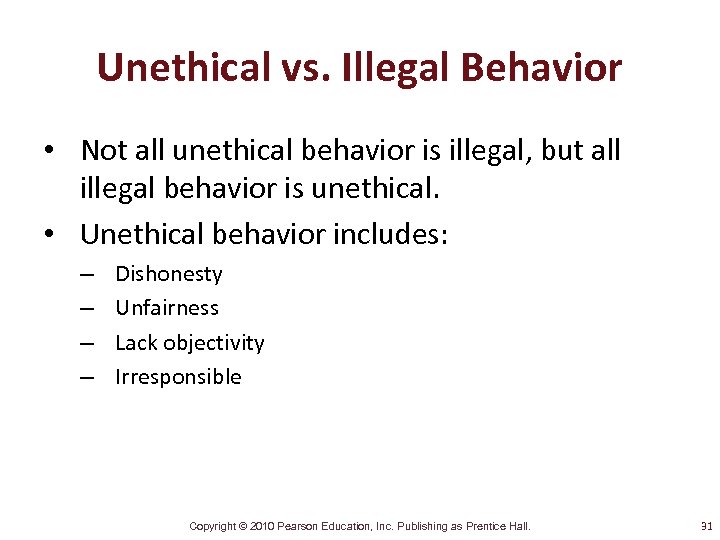 Unethical vs. Illegal Behavior

• Not all unethical behavior is illegal, but all illegal behavior is unethical.
• Unethical behavior includes:
– Dishonesty
– Unfairness
– Lack objectivity
– Irresponsible

Copyright © 2010 Pearson Education, Inc. Publishing as Prentice Hall.

31